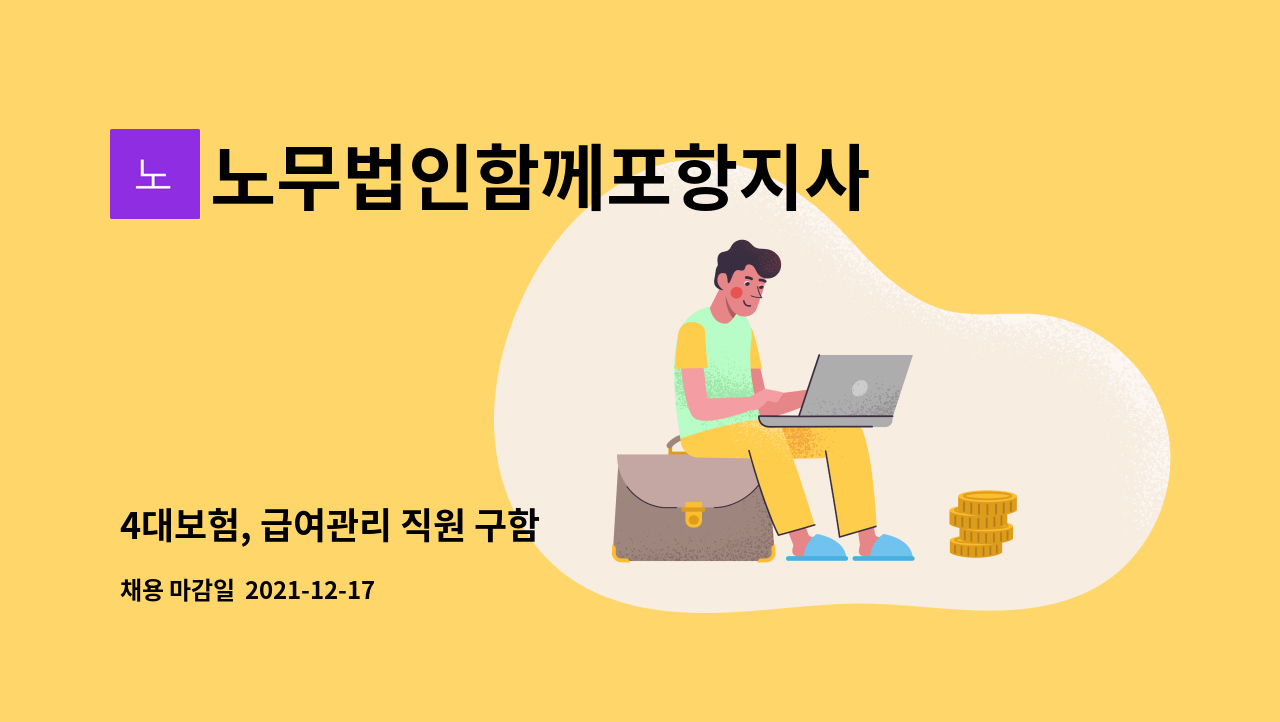 노

노무법인함께포항지사

4대보험, 급여관리 직원 구함

채용 마감일 2021-12-17